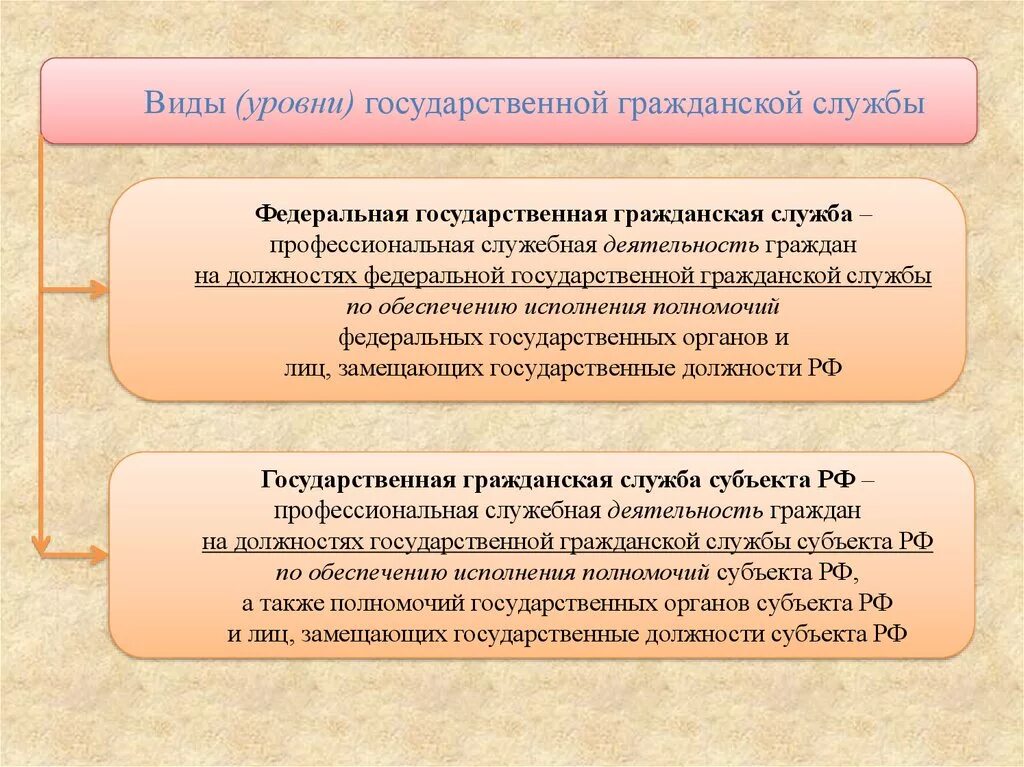 Виды (уровни) государственной гражданской службы

Федеральная государственная гражданская служба – профессиональная служебная деятельность граждан на должностях федеральной государственной гражданской службы по обеспечению исполнения полномочий федеральных государственных органов и лиц, замещающих государственные должности РФ

Государственная гражданская служба субъекта РФ – профессиональная служебная деятельность граждан на должностях государственной гражданской службы субъекта РФ по обеспечению исполнения полномочий субъекта РФ, а также полномочий государственных органов субъекта РФ и лиц, замещающих государственные должности субъекта РФ